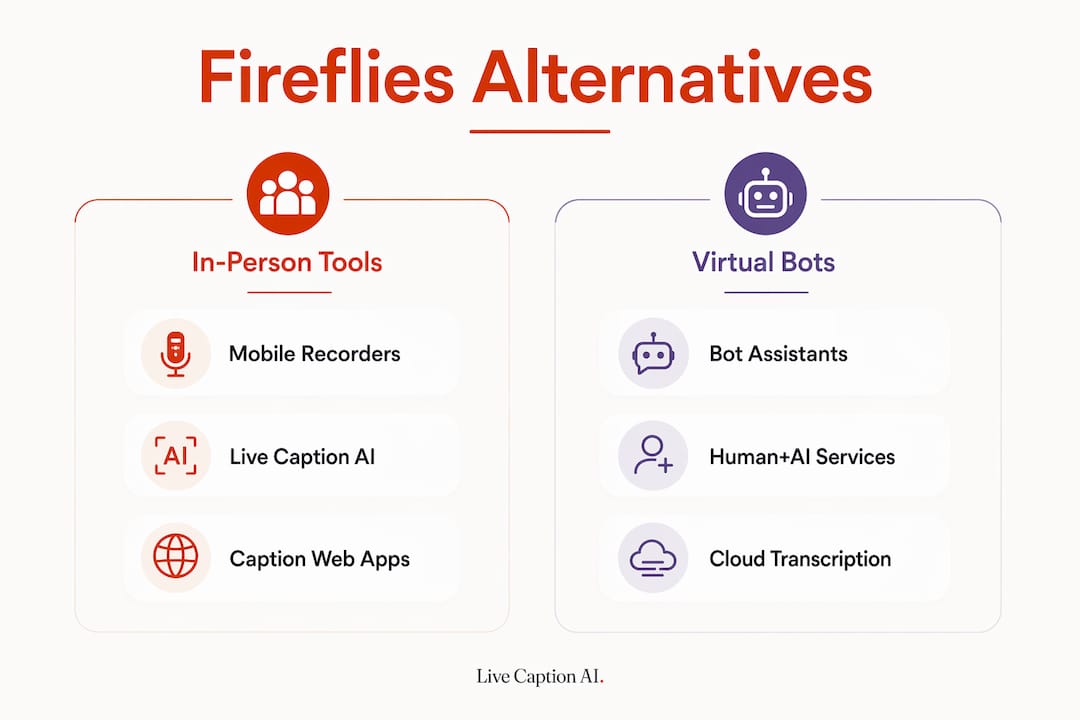 Fireflies Alternatives

In-Person Tools

Mobile Recorders

AI

Live Caption AI

Caption Web Apps

Virtual Bots

Bot Assistants

Human+AI Services

Cloud Transcription

Live Caption AI.